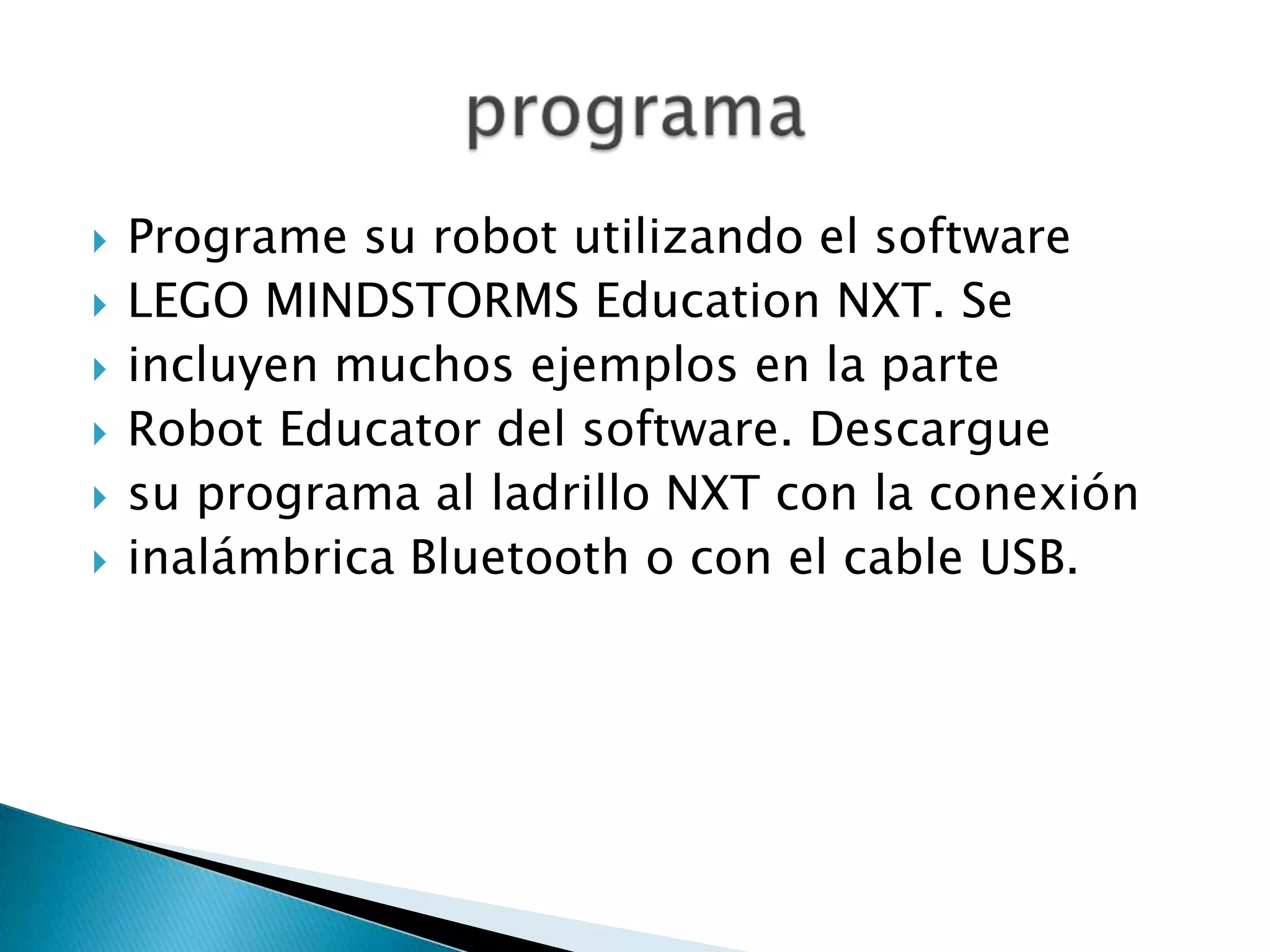 programa

Programe su robot utilizando el software
LEGO MINDSTORMS Education NXT. Se
incluyen muchos ejemplos en la parte
Robot Educator del software. Descargue
su programa al ladrillo NXT con la conexión
inalámbrica Bluetooth o con el cable USB.